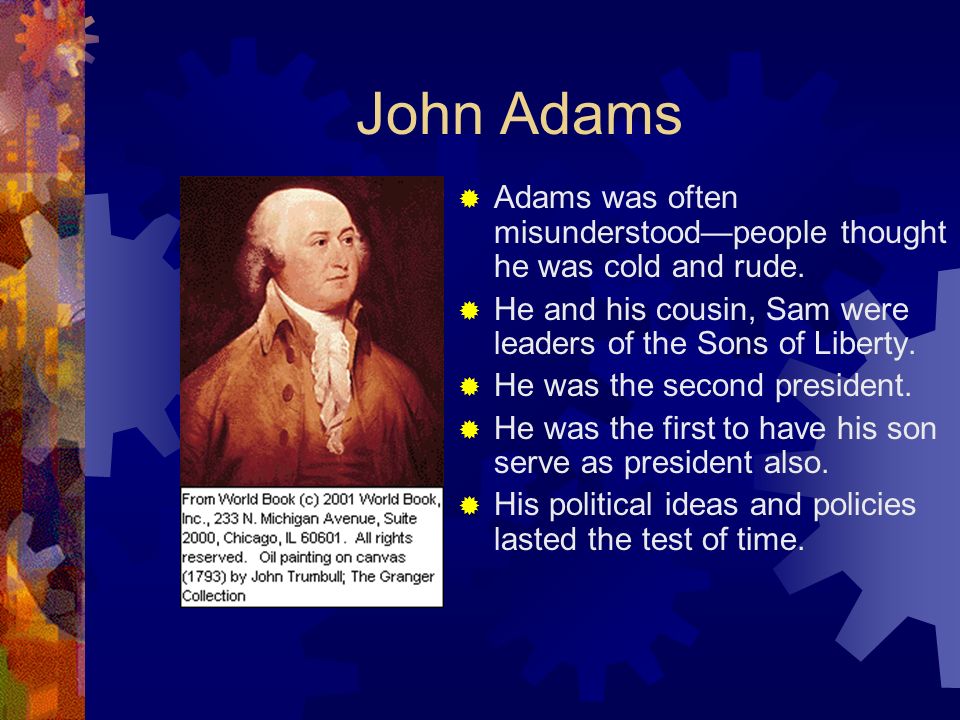 John Adams

From World Book (c) 2001 World Book, Inc., 233 N. Michigan Avenue, Suite 2000, Chicago, IL 60601. All rights reserved. Oil painting on canvas (1793) by John Trumbull; The Granger Collection

Adams was often misunderstood—people thought he was cold and rude.

He and his cousin, Sam were leaders of the Sons of Liberty.

He was the second president.

He was the first to have his son serve as president also.

His political ideas and policies lasted the test of time.